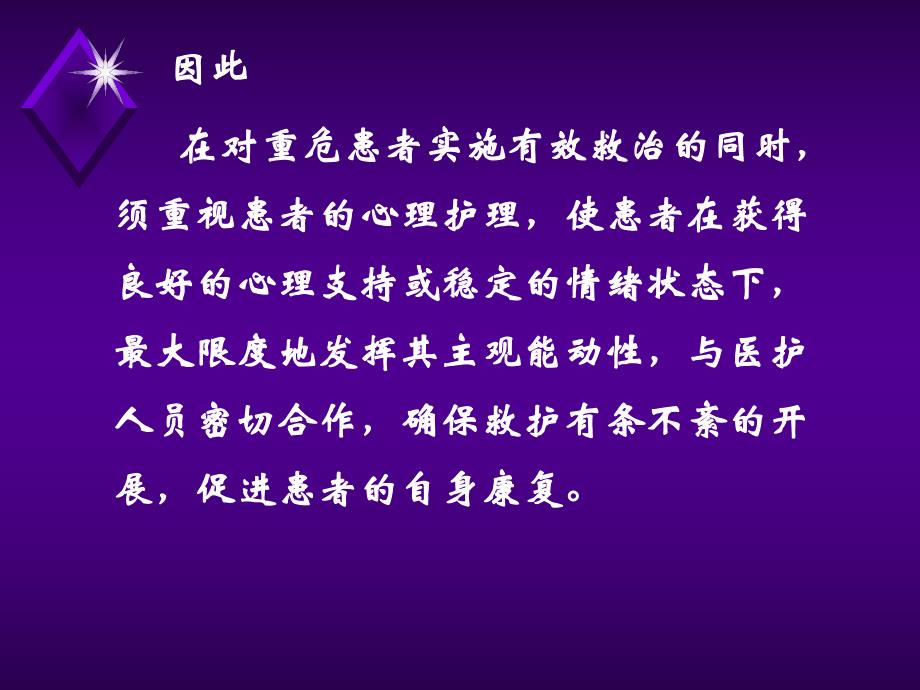 因此

在对重危患者实施有效救治的同时，须重视患者的心理护理，使患者在获得良好的心理支持或稳定的情绪状态下，最大限度地发挥其主观能动性，与医护人员密切合作，确保救护有条不紊的开展，促进患者的自身康复。